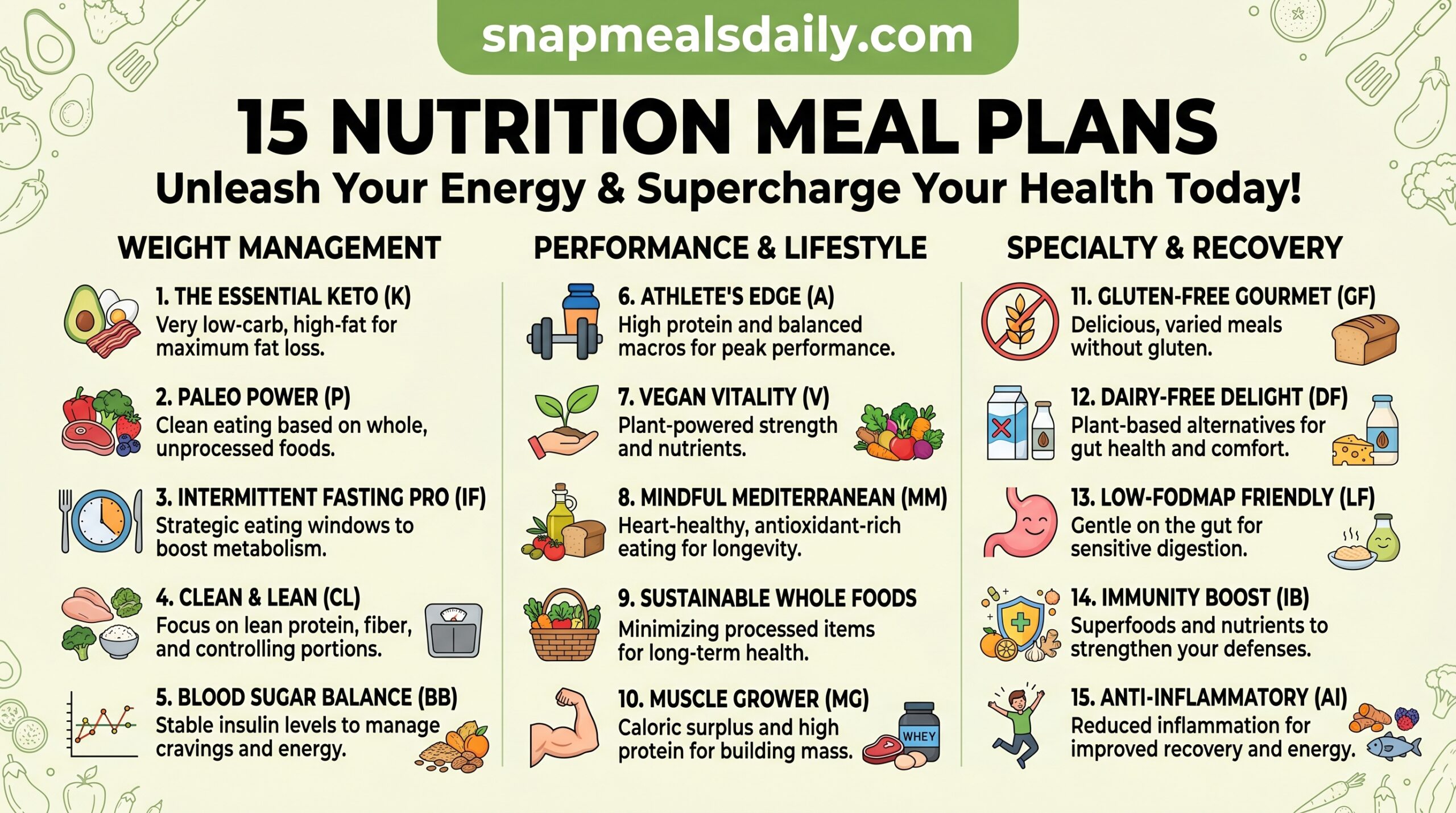 snapmealsdaily.com

15 NUTRITION MEAL PLANS
Unleash Your Energy & Supercharge Your Health Today!

WEIGHT MANAGEMENT

1. THE ESSENTIAL KETO (K)
Very low-carb, high-fat for maximum fat loss.

2. PALEO POWER (P)
Clean eating based on whole, unprocessed foods.

3. INTERMITTENT FASTING PRO (IF)
Strategic eating windows to boost metabolism.

4. CLEAN & LEAN (CL)
Focus on lean protein, fiber, and controlling portions.

5. BLOOD SUGAR BALANCE (BB)
Stable insulin levels to manage cravings and energy.

PERFORMANCE & LIFESTYLE

6. ATHLETE'S EDGE (A)
High protein and balanced macros for peak performance.

7. VEGAN VITALITY (V)
Plant-powered strength and nutrients.

8. MINDFUL MEDITERRANEAN (MM)
Heart-healthy, antioxidant-rich eating for longevity.

9. SUSTAINABLE WHOLE FOODS
Minimizing processed items for long-term health.

10. MUSCLE GROWER (MG)
Caloric surplus and high protein for building mass.

WHEY

SPECIALTY & RECOVERY

11. GLUTEN-FREE GOURMET (GF)
Delicious, varied meals without gluten.

12. DAIRY-FREE DELIGHT (DF)
Plant-based alternatives for gut health and comfort.

13. LOW-FODMAP FRIENDLY (LF)
Gentle on the gut for sensitive digestion.

14. IMMUNITY BOOST (IB)
Superfoods and nutrients to strengthen your defenses.

15. ANTI-INFLAMMATORY (AI)
Reduced inflammation for improved recovery and energy.